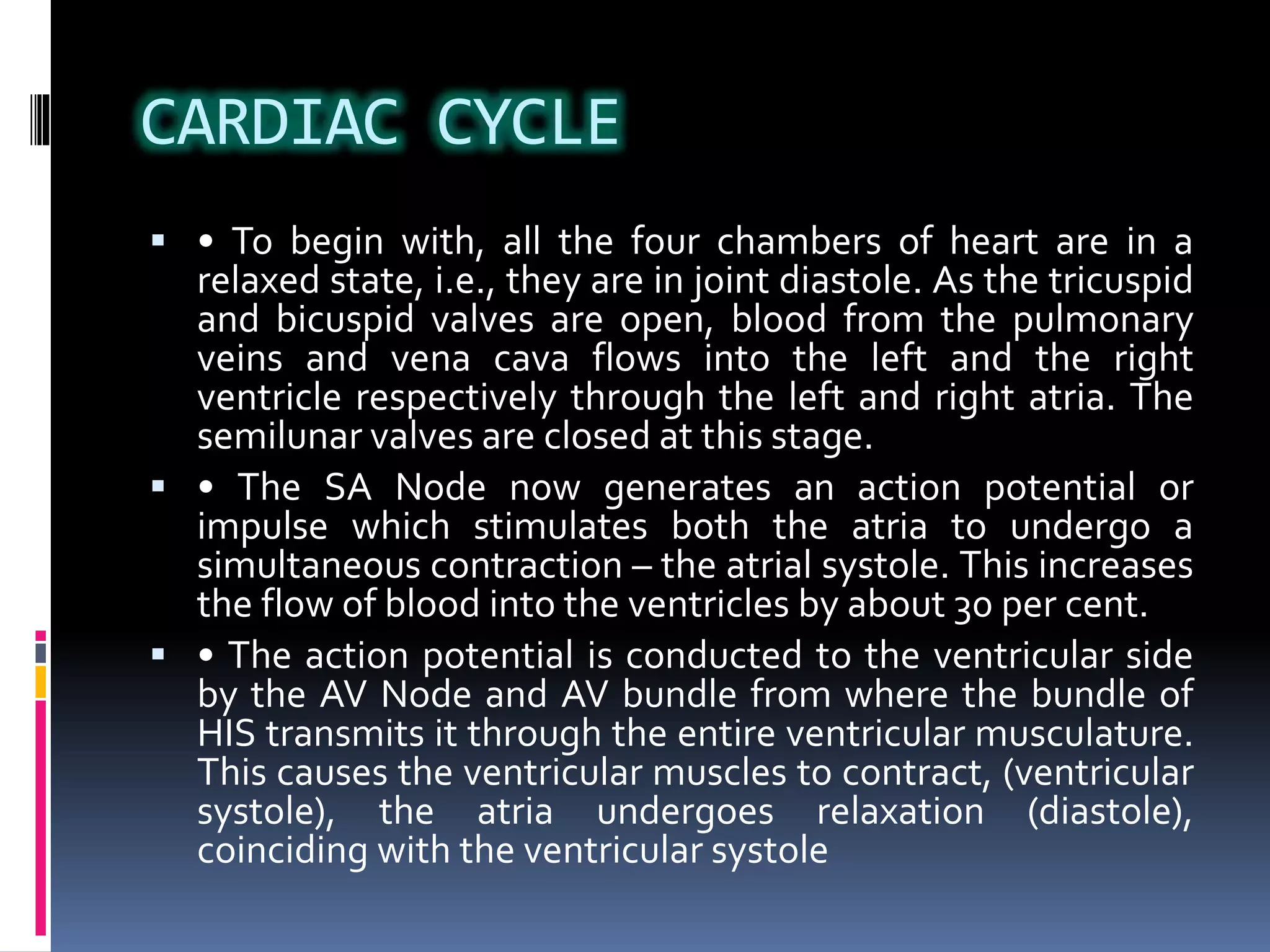 CARDIAC CYCLE

▪ • To begin with, all the four chambers of heart are in a relaxed state, i.e., they are in joint diastole. As the tricuspid and bicuspid valves are open, blood from the pulmonary veins and vena cava flows into the left and the right ventricle respectively through the left and right atria. The semilunar valves are closed at this stage.

▪ • The SA Node now generates an action potential or impulse which stimulates both the atria to undergo a simultaneous contraction – the atrial systole. This increases the flow of blood into the ventricles by about 30 per cent.

▪ • The action potential is conducted to the ventricular side by the AV Node and AV bundle from where the bundle of HIS transmits it through the entire ventricular musculature. This causes the ventricular muscles to contract, (ventricular systole), the atria undergoes relaxation (diastole), coinciding with the ventricular systole